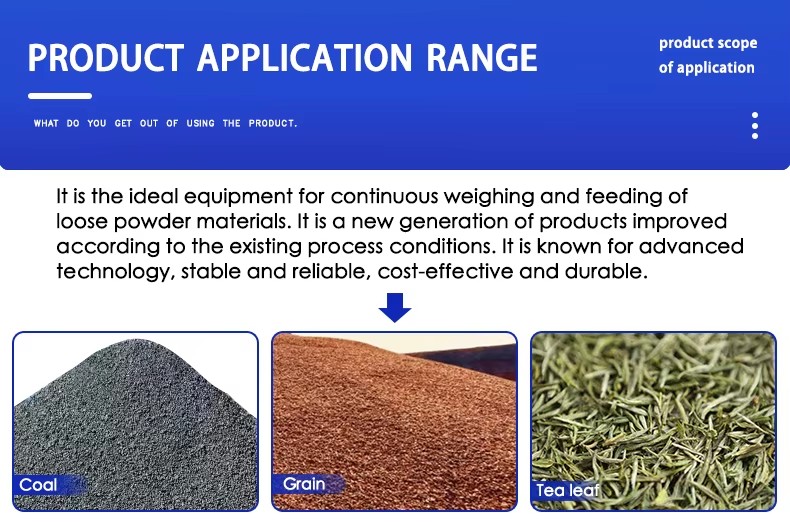 PRODUCT APPLICATION RANGE

product scope of application

WHAT DO YOU GET OUT OF USING THE PRODUCT.

It is the ideal equipment for continuous weighing and feeding of loose powder materials. It is a new generation of products improved according to the existing process conditions. It is known for advanced technology, stable and reliable, cost-effective and durable.

Coal

Grain

Tea leaf